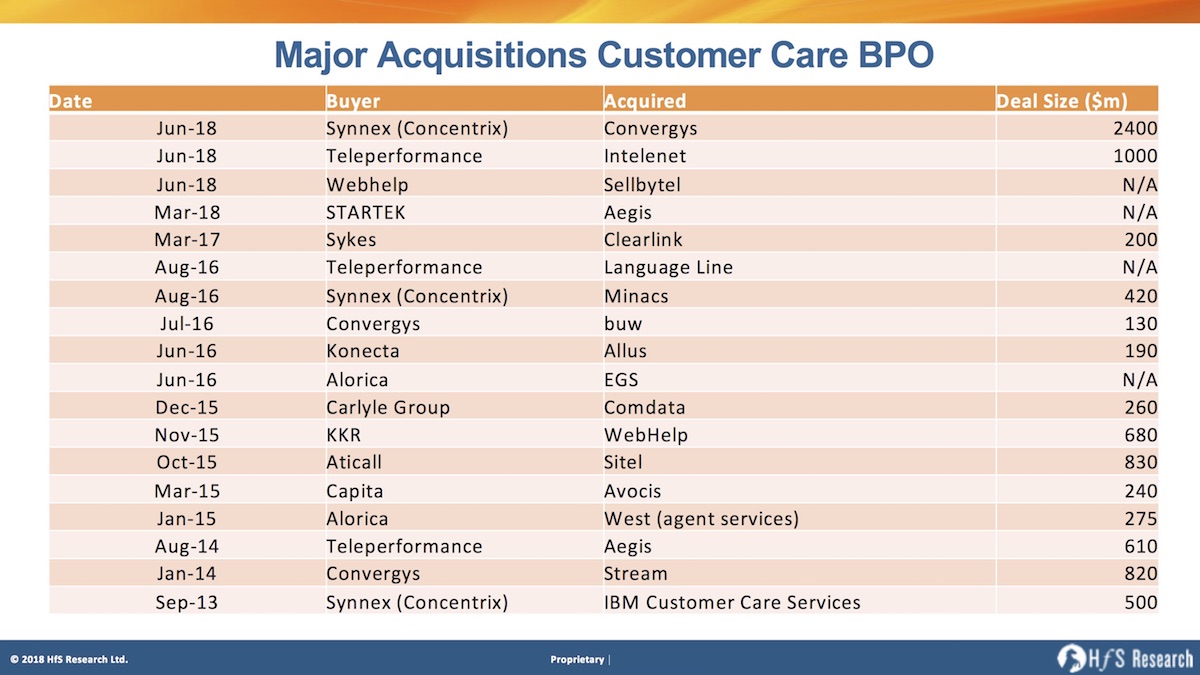 Major Acquisitions Customer Care BPO

| Date | Buyer | Acquired | Deal Size ($m) |
|---|---|---|---|
| Jun-18 | Synnex (Concentrix) | Convergys | 2400 |
| Jun-18 | Teleperformance | Intelenet | 1000 |
| Jun-18 | Webhelp | Sellbytel | N/A |
| Mar-18 | STARTEK | Aegis | N/A |
| Mar-17 | Sykes | Clearlink | 200 |
| Aug-16 | Teleperformance | Language Line | N/A |
| Aug-16 | Synnex (Concentrix) | Minacs | 420 |
| Jul-16 | Convergys | buw | 130 |
| Jun-16 | Konecta | Allus | 190 |
| Jun-16 | Alorica | EGS | N/A |
| Dec-15 | Carlyle Group | Comdata | 260 |
| Nov-15 | KKR | WebHelp | 680 |
| Oct-15 | Aticall | Sitel | 830 |
| Mar-15 | Capita | Avocis | 240 |
| Jan-15 | Alorica | West (agent services) | 275 |
| Aug-14 | Teleperformance | Aegis | 610 |
| Jan-14 | Convergys | Stream | 820 |
| Sep-13 | Synnex (Concentrix) | IBM Customer Care Services | 500 |

© 2018 HfS Research Ltd.

Proprietary |

HfS Research